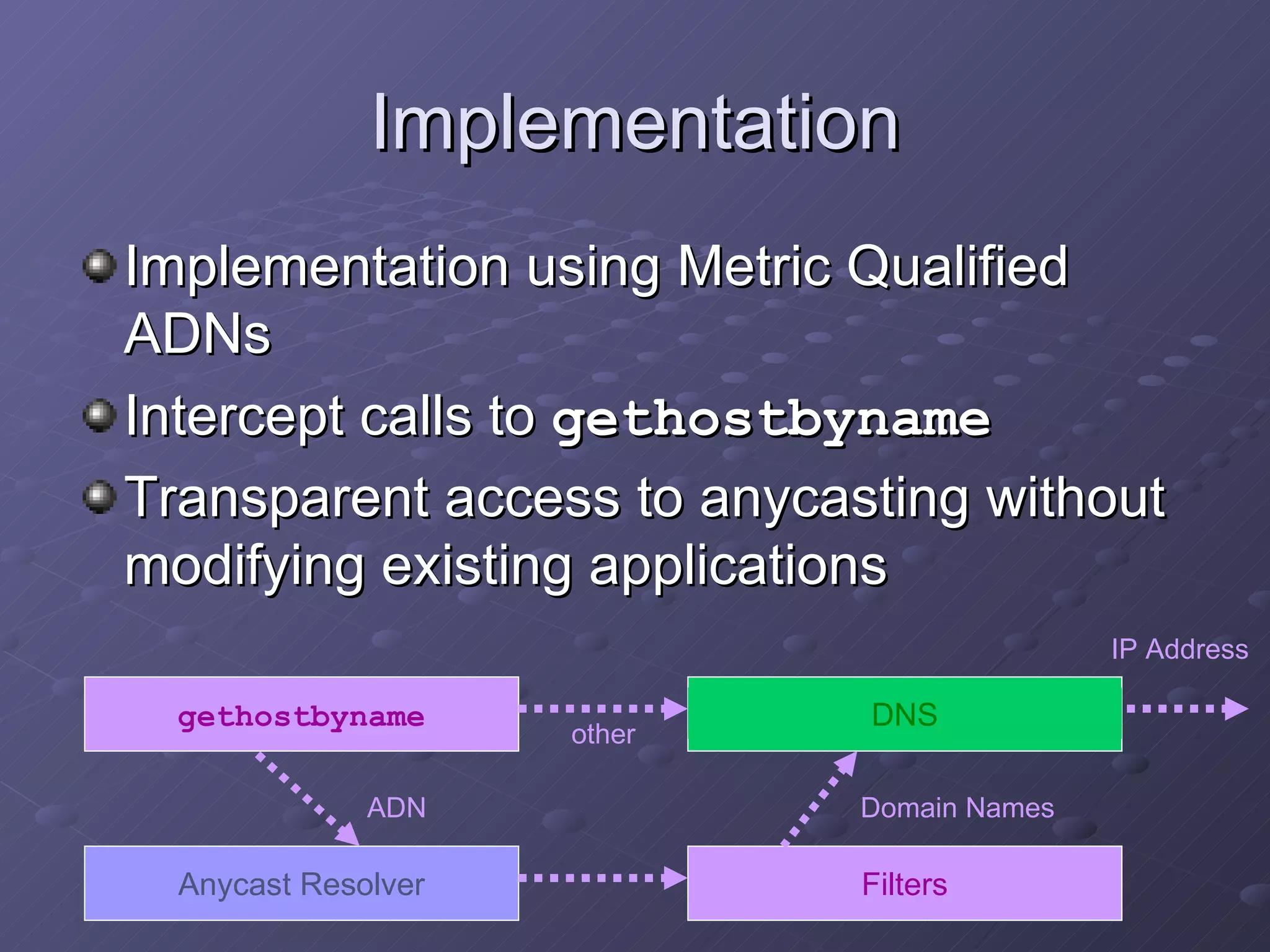 Implementation

Implementation using Metric Qualified ADNs

Intercept calls to gethostbyname

Transparent access to anycasting without modifying existing applications

IP Address

gethostbyname

other

DNS

ADN

Domain Names

Anycast Resolver

Filters